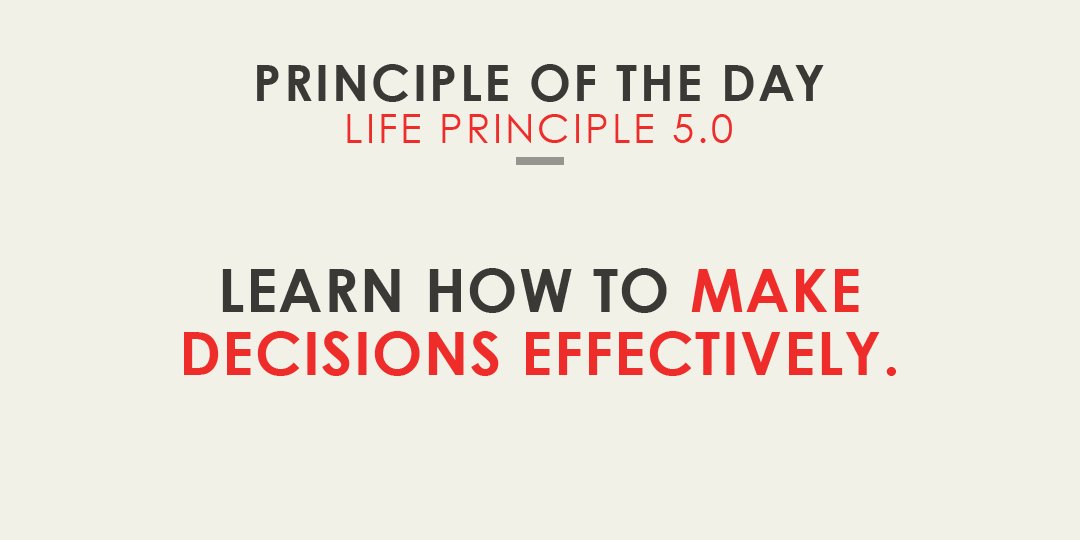 PRINCIPLE OF THE DAY
LIFE PRINCIPLE 5.0

LEARN HOW TO MAKE DECISIONS EFFECTIVELY.